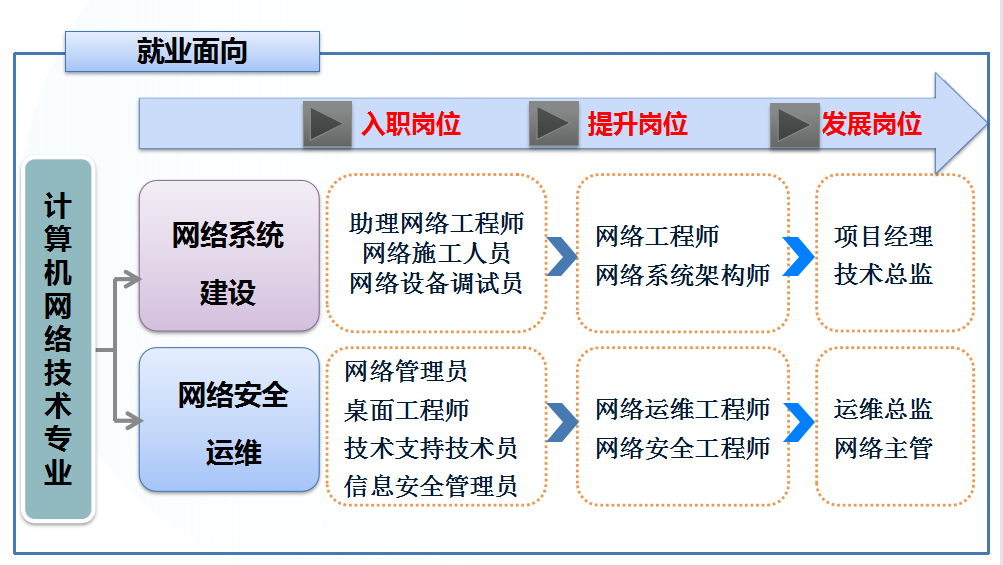 就业面向

入职岗位
提升岗位
发展岗位

计算机网络技术专业

网络系统建设

助理网络工程师
网络施工人员
网络设备调试员

网络工程师
网络系统架构师

项目经理
技术总监

网络安全运维

网络管理员
桌面工程师
技术支持技术员
信息安全管理员

网络运维工程师
网络安全工程师

运维总监
网络主管